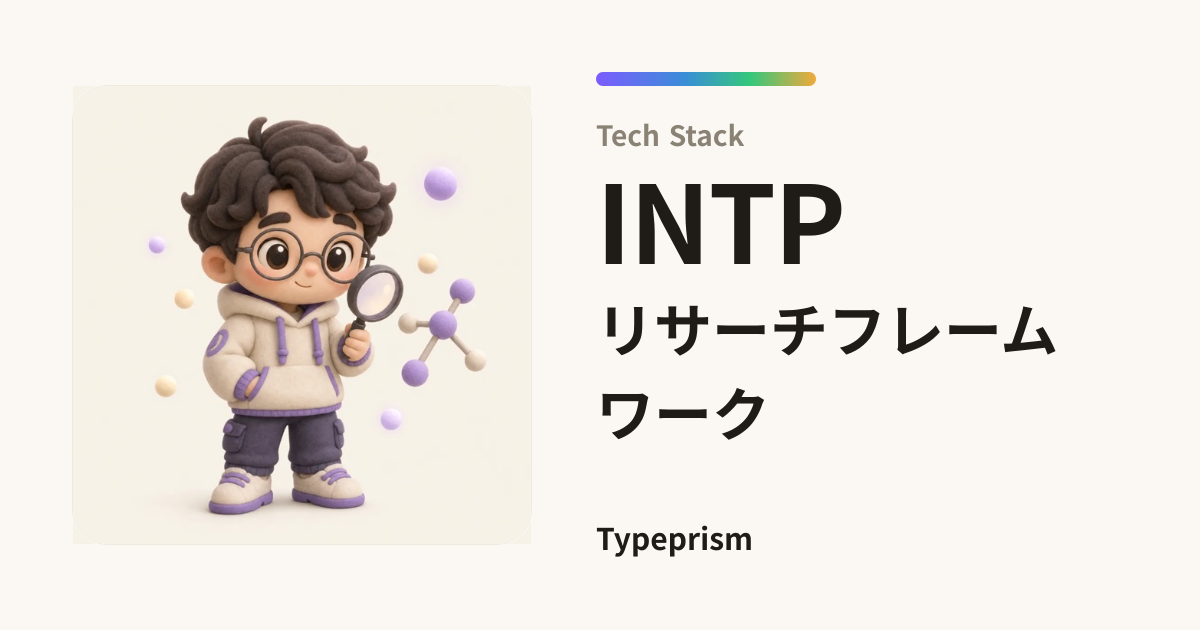 Tech Stack

INTP

リサーチフレームワーク

Typeprism